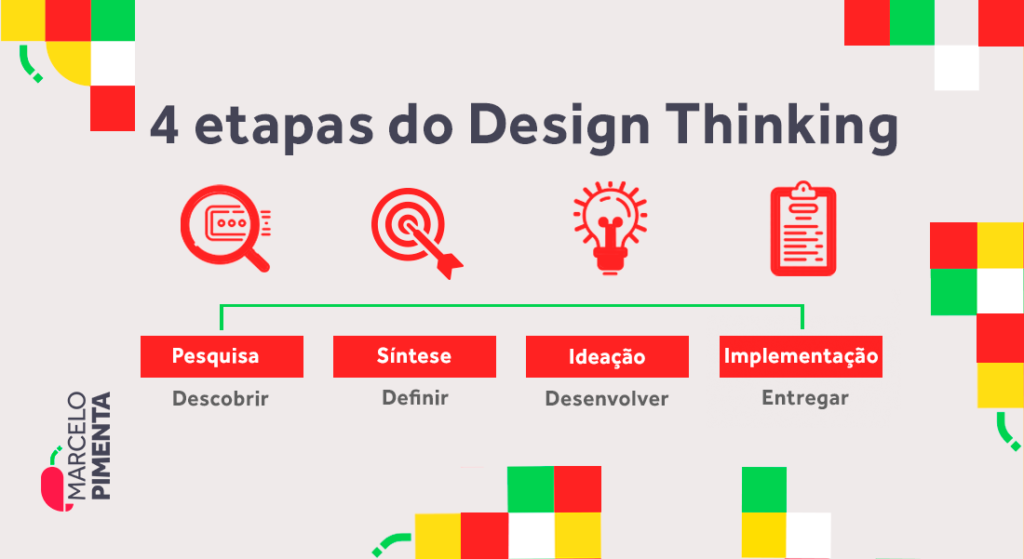 4 etapas do Design Thinking

Pesquisa
Descobrir

Síntese
Definir

Ideação
Desenvolver

Implementação
Entregar

MARCELO PIMENTA